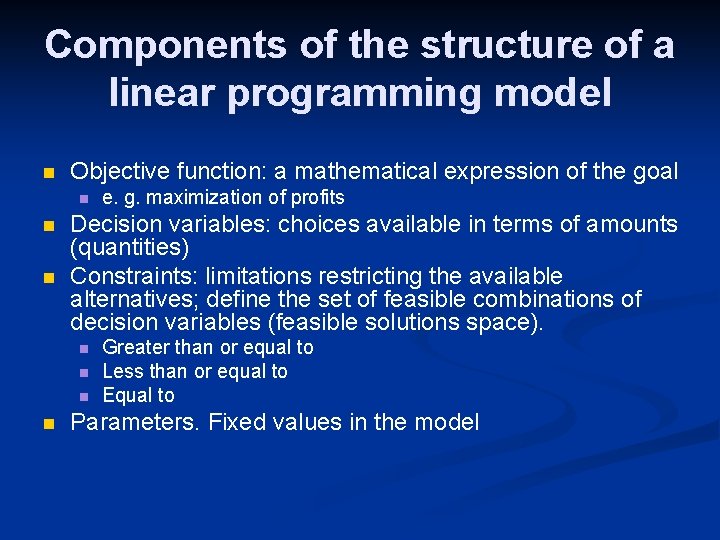 Components of the structure of a linear programming model

- Objective function: a mathematical expression of the goal
  - e. g. maximization of profits
- Decision variables: choices available in terms of amounts (quantities)
- Constraints: limitations restricting the available alternatives; define the set of feasible combinations of decision variables (feasible solutions space).
  - Greater than or equal to
  - Less than or equal to
  - Equal to
- Parameters. Fixed values in the model